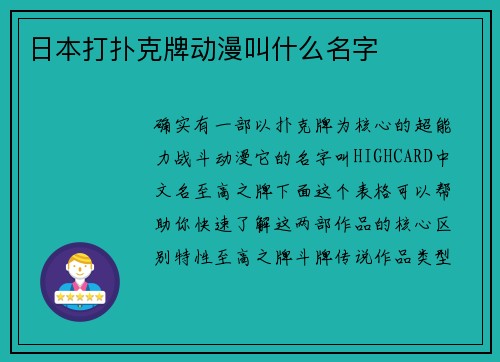 日本打扑克牌动漫叫什么名字

确实有一部以扑克牌为核心的超能力战斗动漫它的名字叫HIGHCARD中文名至高之牌下面这个表格可以帮助你快速了解这两部作品的核心区别特性至高之牌斗牌传说作品类型